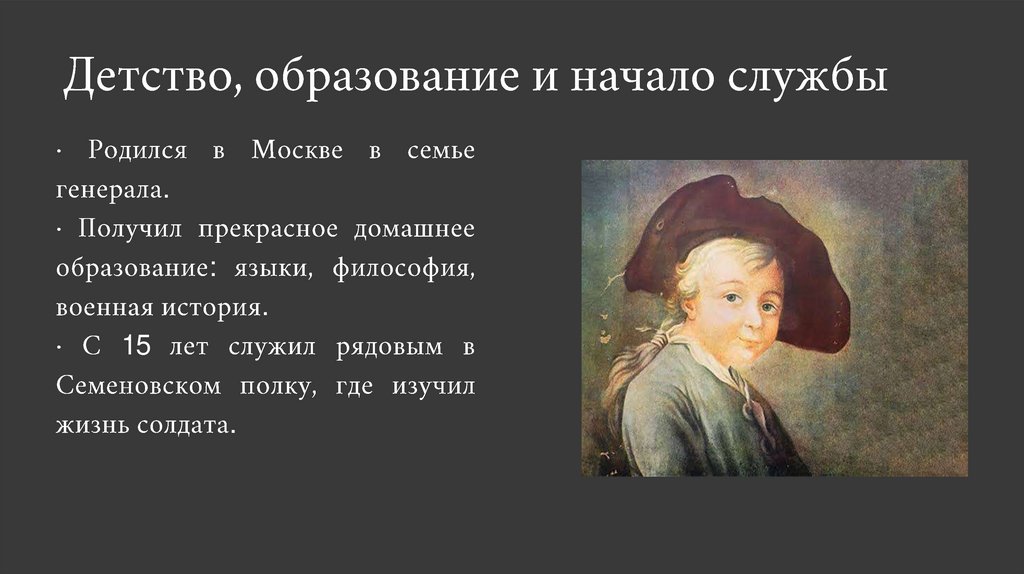 Детство, образование и начало службы

· Родился в Москве в семье генерала.
· Получил прекрасное домашнее образование: языки, философия, военная история.
· С 15 лет служил рядовым в Семеновском полку, где изучил жизнь солдата.